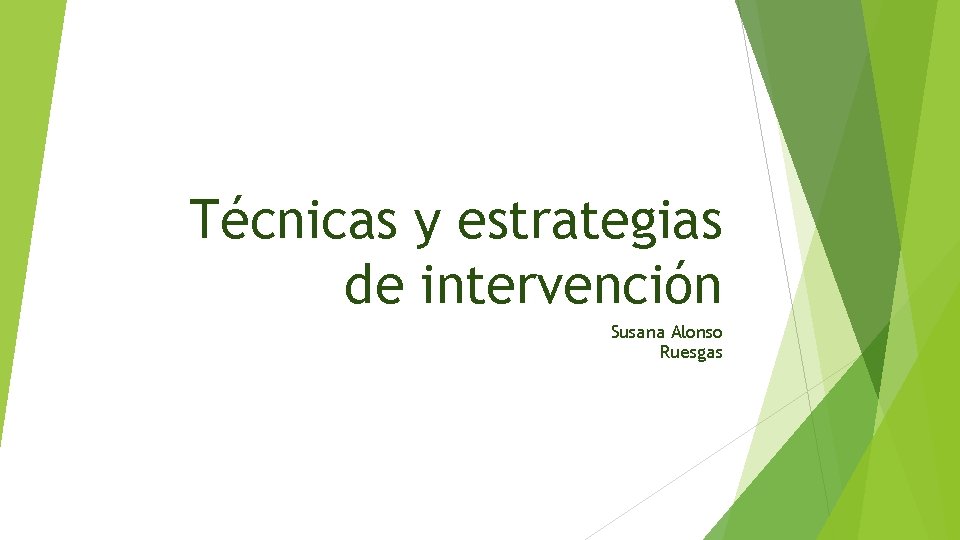 Técnicas y estrategias de intervención

Susana Alonso Ruesgas